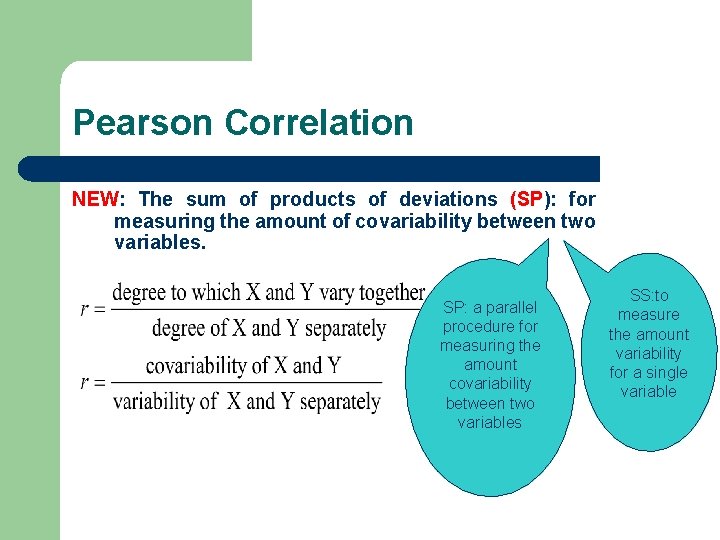 Pearson Correlation

NEW: The sum of products of deviations (SP): for measuring the amount of covariability between two variables.

$r = \frac{\text{degree to which X and Y vary together}}{\text{degree of X and Y separately}}$

$r = \frac{\text{covariability of X and Y}}{\text{variability of X and Y separately}}$

SP: a parallel procedure for measuring the amount covariability between two variables

SS:to measure the amount variability for a single variable